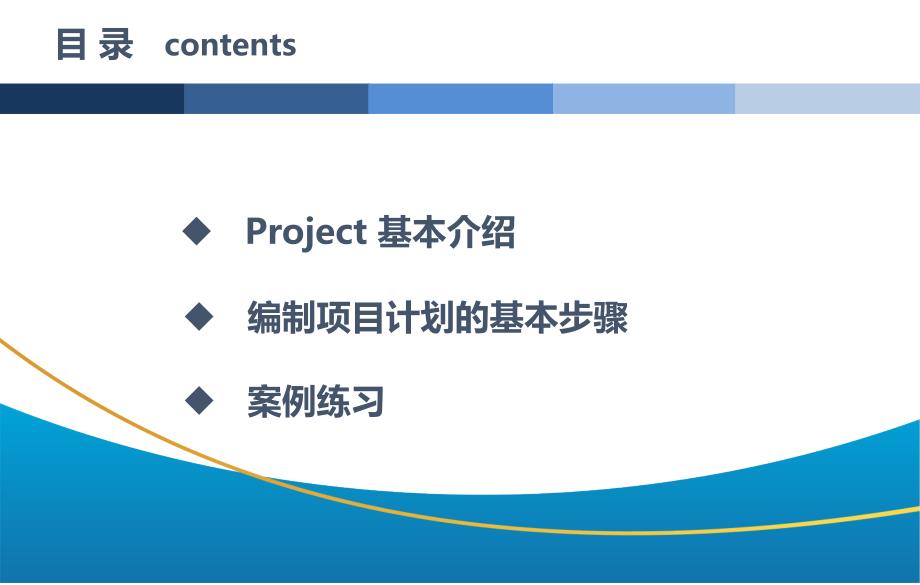 目 录 contents

◆ Project 基本介绍

◆ 编制项目计划的基本步骤

◆ 案例练习